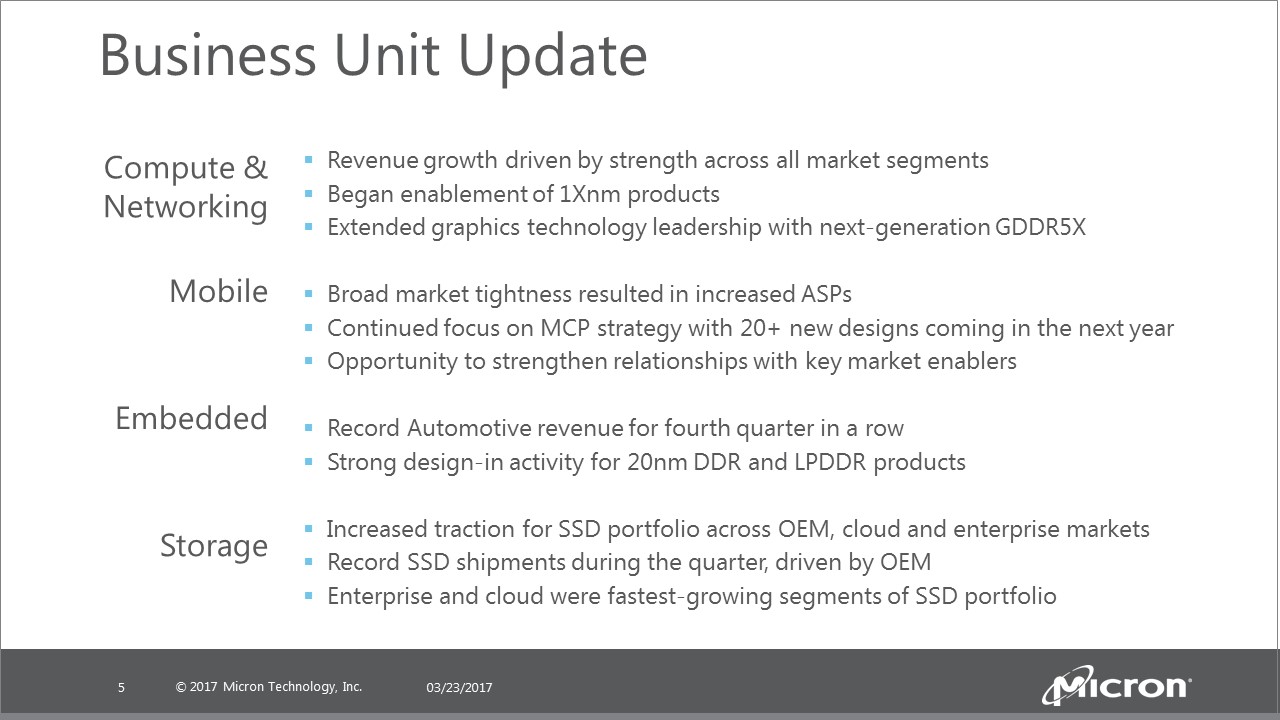 Business Unit Update

Compute & Networking

- Revenue growth driven by strength across all market segments
- Began enablement of 1Xnm products
- Extended graphics technology leadership with next-generation GDDR5X

Mobile

- Broad market tightness resulted in increased ASPs
- Continued focus on MCP strategy with 20+ new designs coming in the next year
- Opportunity to strengthen relationships with key market enablers

Embedded

- Record Automotive revenue for fourth quarter in a row
- Strong design-in activity for 20nm DDR and LPDDR products

Storage

- Increased traction for SSD portfolio across OEM, cloud and enterprise markets
- Record SSD shipments during the quarter, driven by OEM
- Enterprise and cloud were fastest-growing segments of SSD portfolio

5 © 2017 Micron Technology, Inc. 03/23/2017

Micron